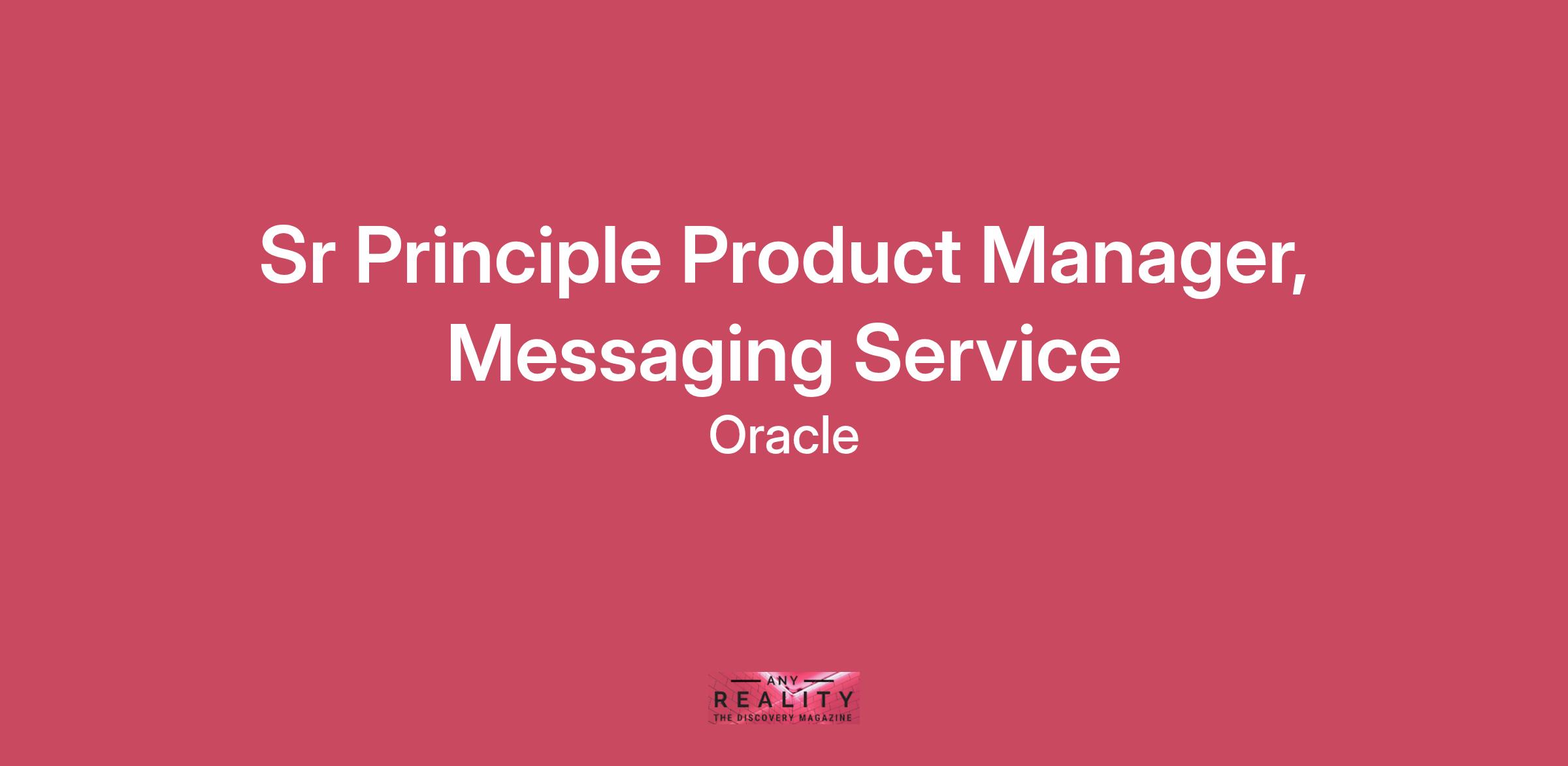 Sr Principle Product Manager, Messaging Service

Oracle

ANY
REALITY
THE DISCOVERY MAGAZINE